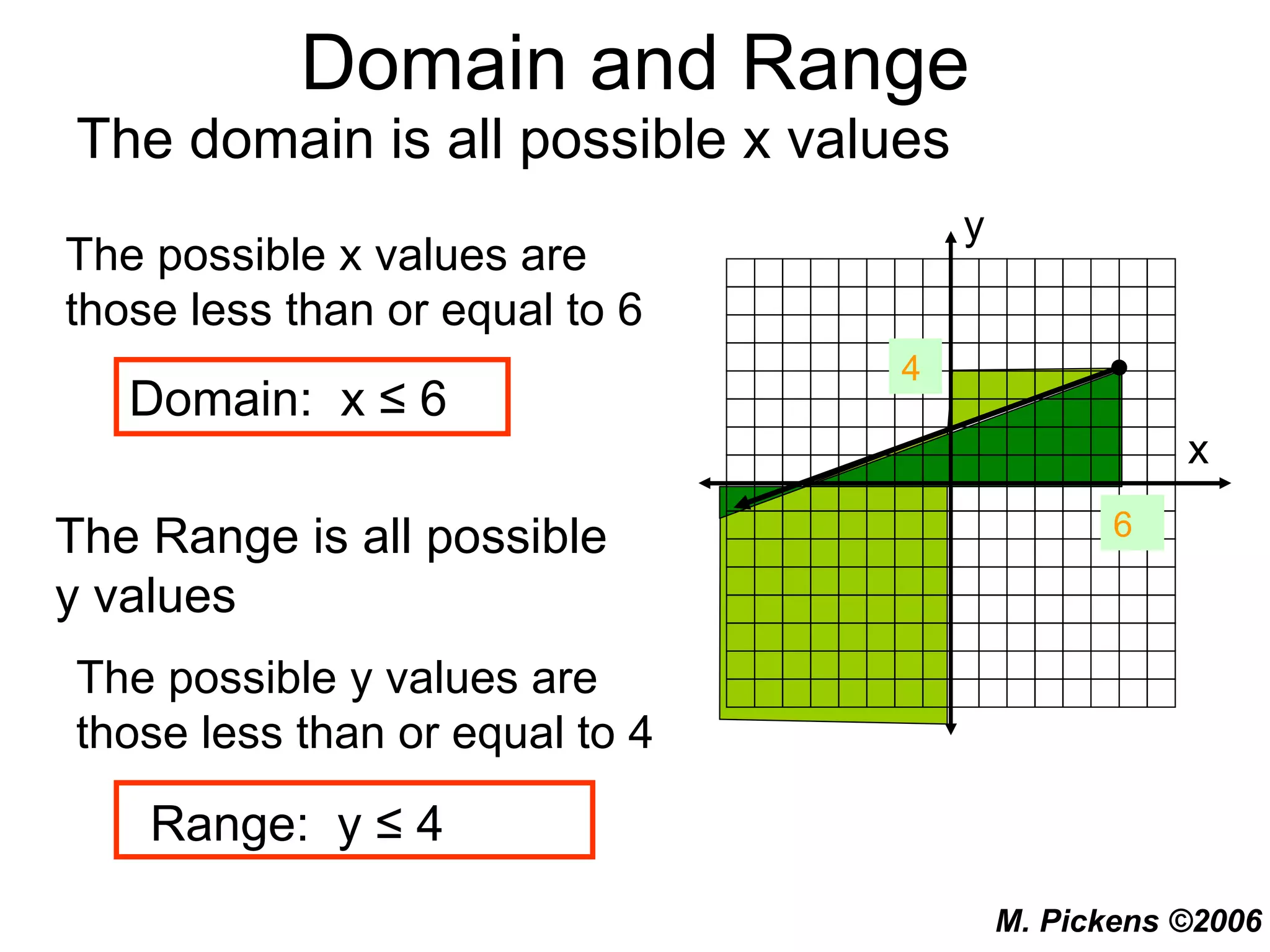 Domain and Range

The domain is all possible x values

The possible x values are those less than or equal to 6

Domain: $x \leq 6$

The Range is all possible y values

The possible y values are those less than or equal to 4

Range: $y \leq 4$

y

x

4

6

M. Pickens ©2006